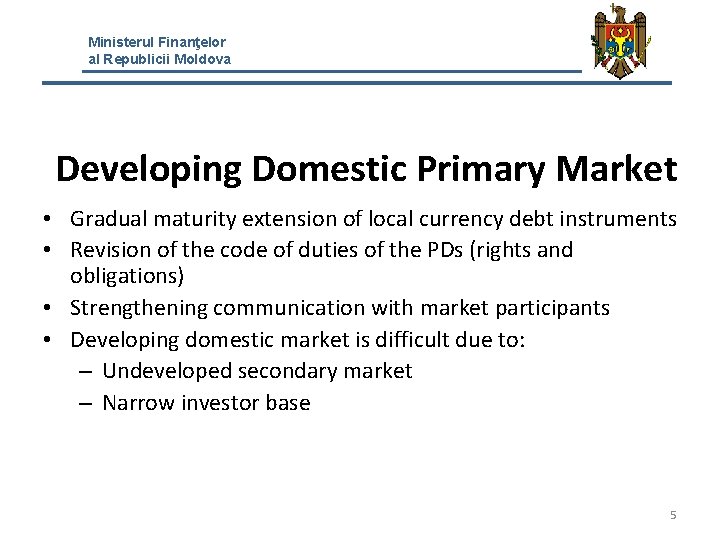 Ministerul Finanţelor
al Republicii Moldova

Developing Domestic Primary Market

• Gradual maturity extension of local currency debt instruments
• Revision of the code of duties of the PDs (rights and obligations)
• Strengthening communication with market participants
• Developing domestic market is difficult due to:
– Undeveloped secondary market
– Narrow investor base

5